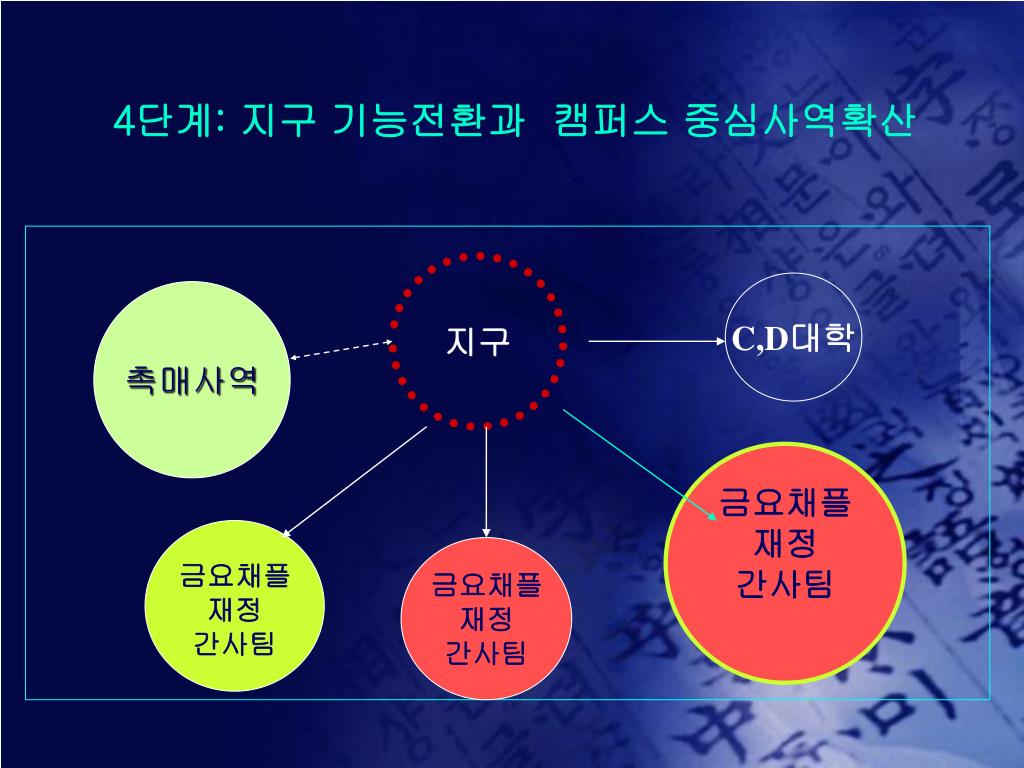 4단계: 지구 기능전환과 캠퍼스 중심사역확산

촉매사역

지구

C,D대학

금요채플
재정
간사팀

금요채플
재정
간사팀

금요채플
재정
간사팀